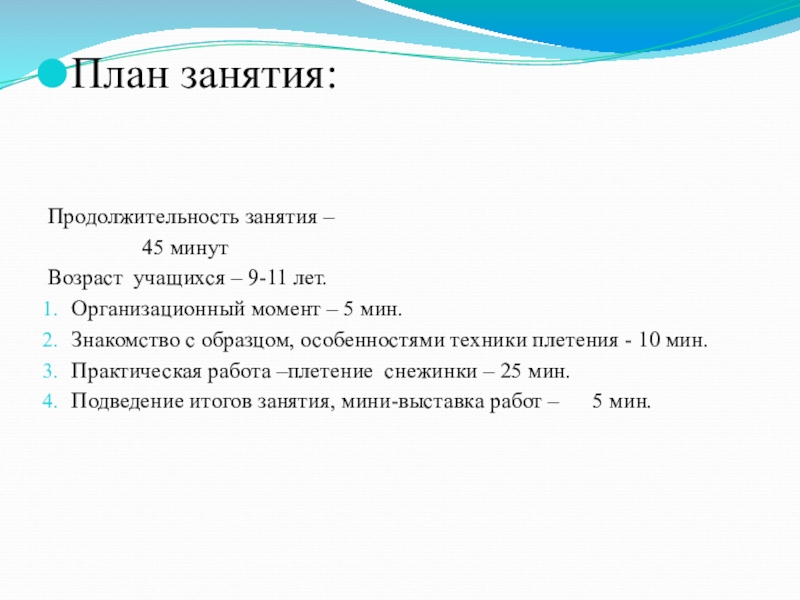 План занятия:

Продолжительность занятия –
45 минут
Возраст учащихся – 9-11 лет.
1. Организационный момент – 5 мин.
2. Знакомство с образцом, особенностями техники плетения - 10 мин.
3. Практическая работа –плетение снежинки – 25 мин.
4. Подведение итогов занятия, мини-выставка работ – 5 мин.